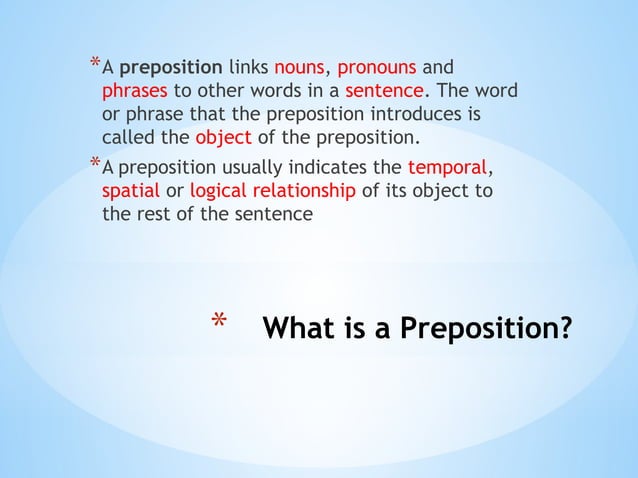 *A preposition links nouns, pronouns and phrases to other words in a sentence. The word or phrase that the preposition introduces is called the object of the preposition.

*A preposition usually indicates the temporal, spatial or logical relationship of its object to the rest of the sentence

* What is a Preposition?